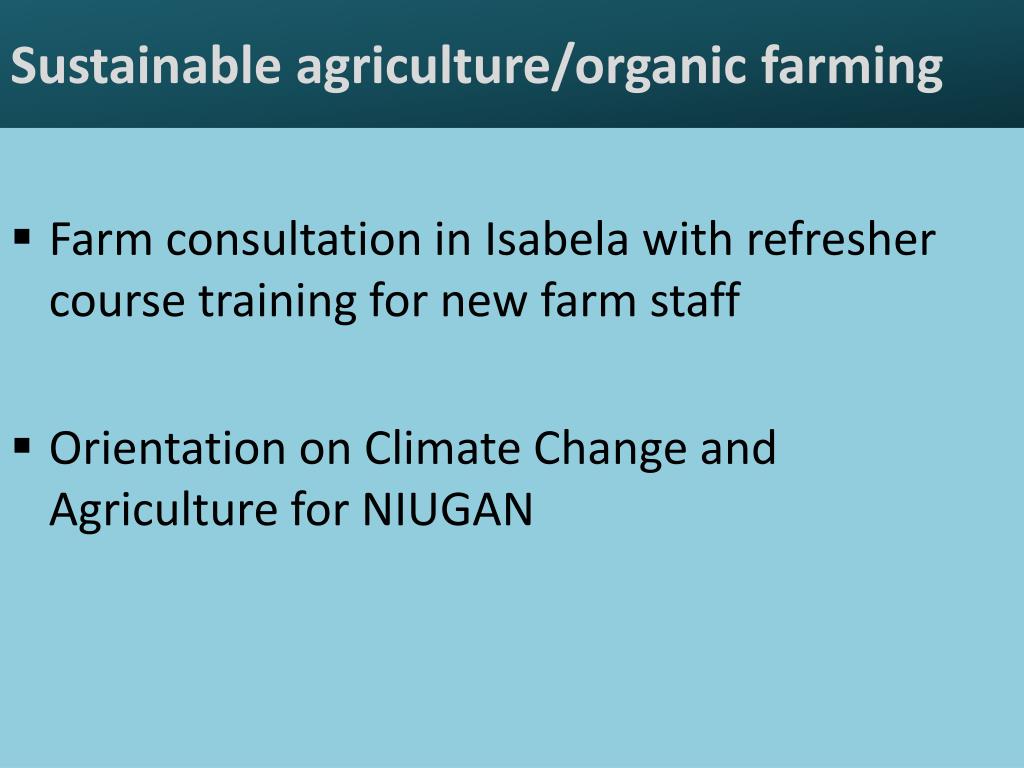 Sustainable agriculture/organic farming

▪ Farm consultation in Isabela with refresher course training for new farm staff

▪ Orientation on Climate Change and Agriculture for NIUGAN